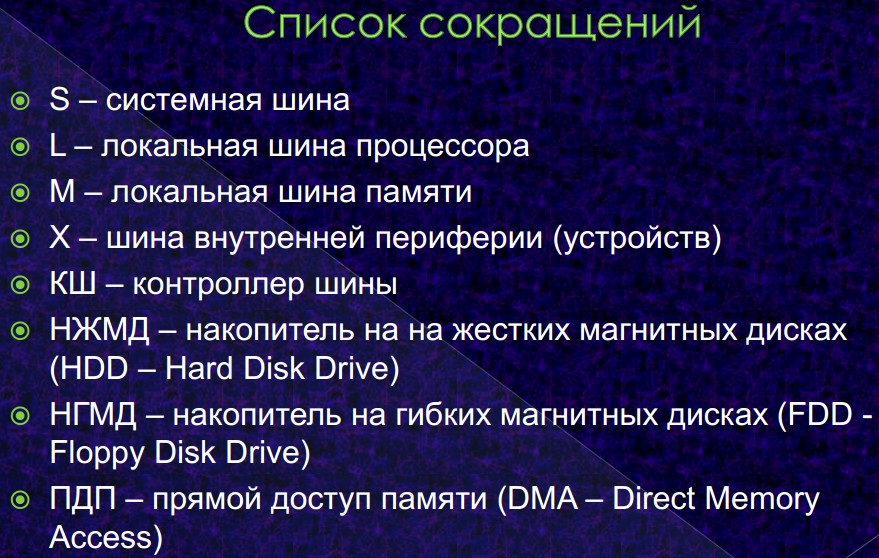 Список сокращений

S – системная шина
L – локальная шина процессора
M – локальная шина памяти
X – шина внутренней периферии (устройств)
КШ – контроллер шины
НЖМД – накопитель на на жестких магнитных дисках (HDD – Hard Disk Drive)
НГМД – накопитель на гибких магнитных дисках (FDD - Floppy Disk Drive)
ПДП – прямой доступ памяти (DMA – Direct Memory Access)